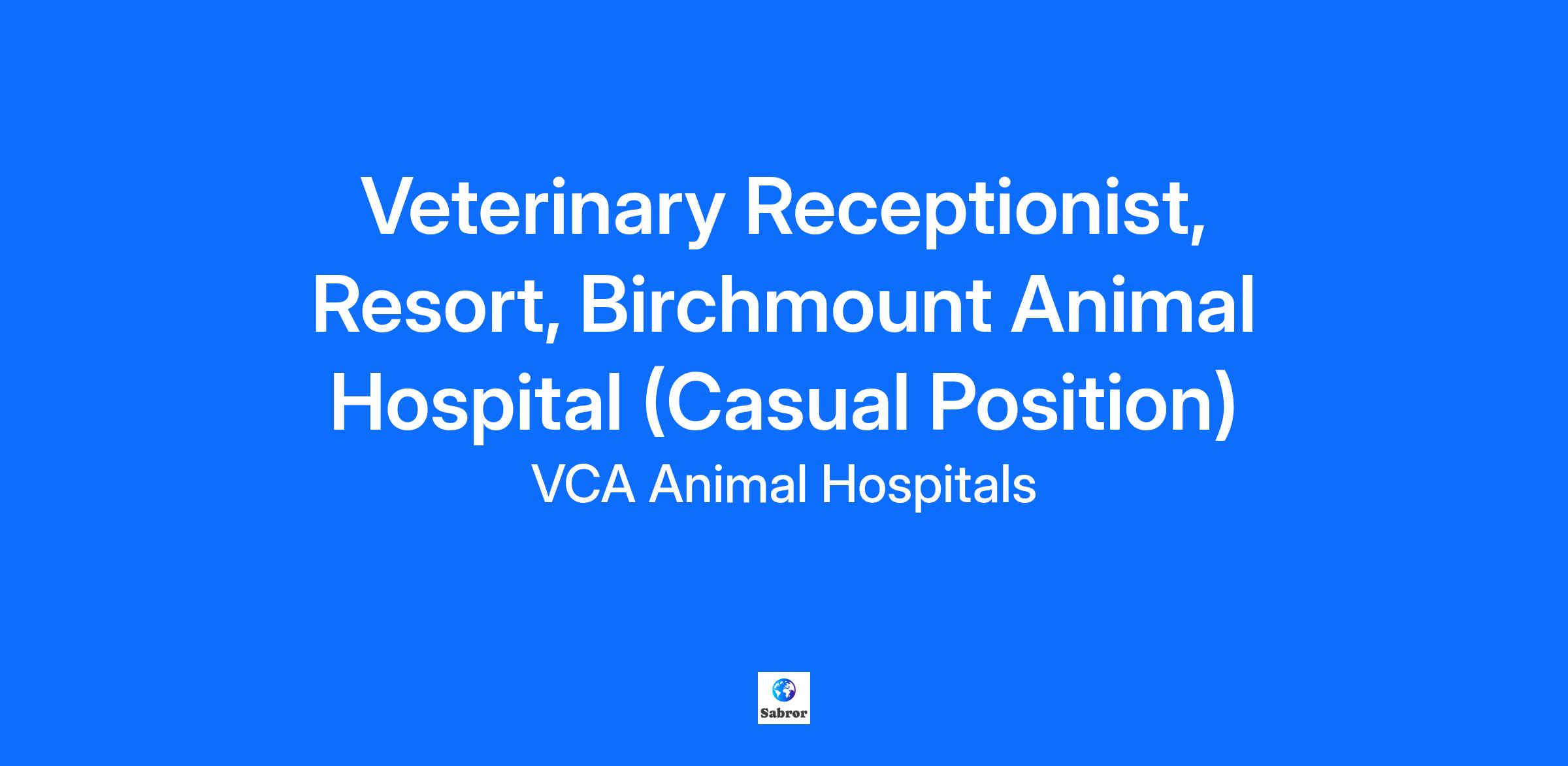 Veterinary Receptionist, Resort, Birchmount Animal Hospital (Casual Position)

VCA Animal Hospitals

Sabror